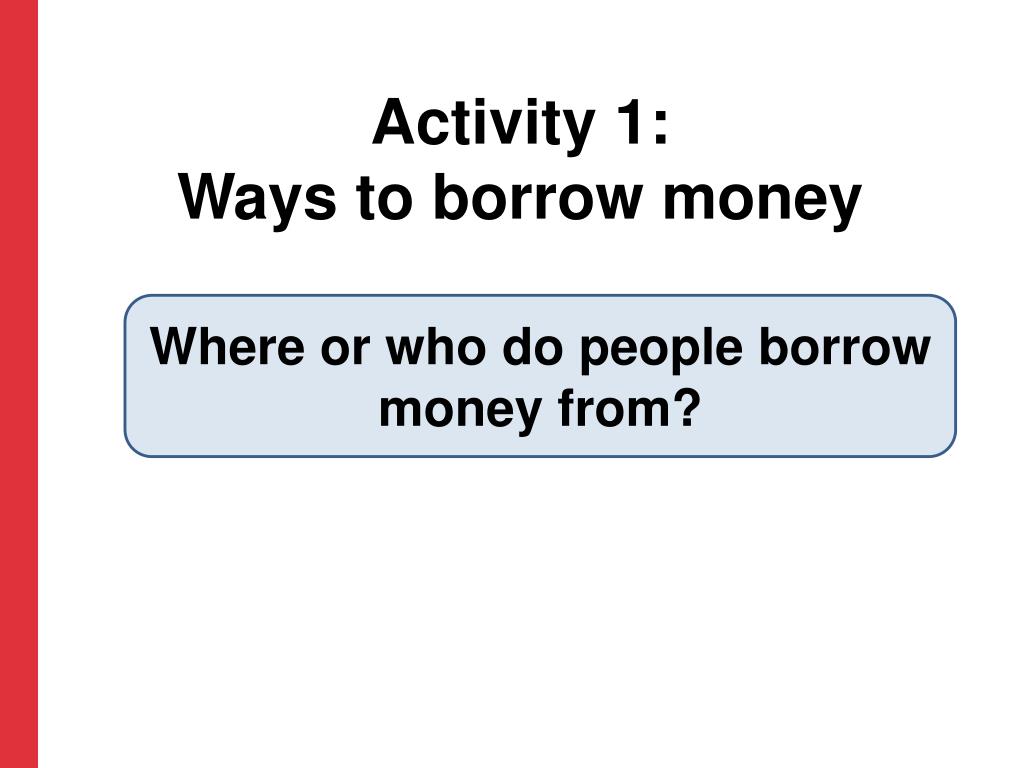 Activity 1:
Ways to borrow money

Where or who do people borrow money from?